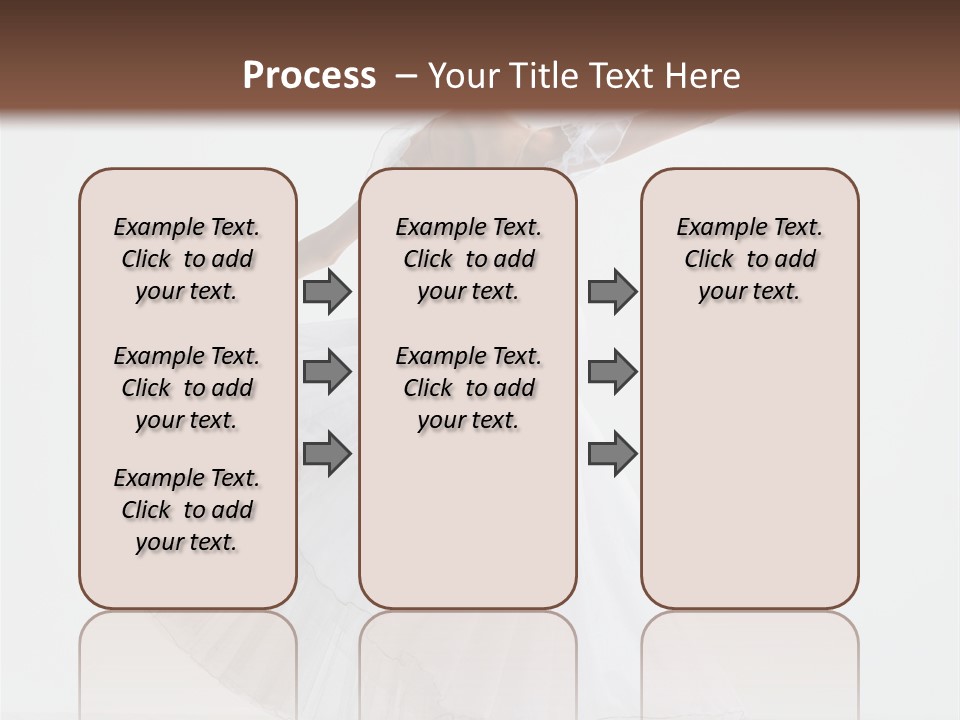 Process – Your Title Text Here

Example Text. Click to add your text.

Example Text. Click to add your text.

Example Text. Click to add your text.

Example Text. Click to add your text.

Example Text. Click to add your text.

Example Text. Click to add your text.